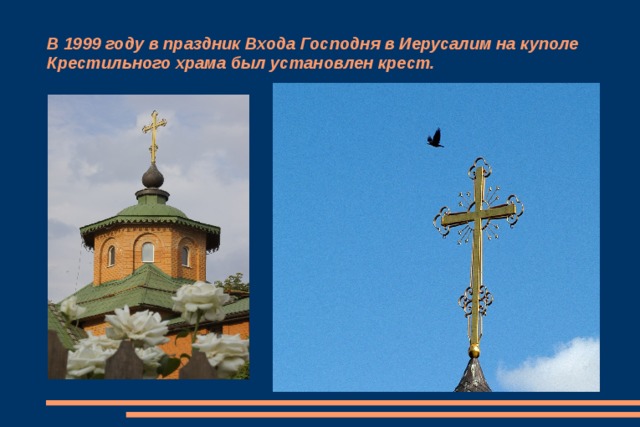 В 1999 году в праздник Входа Господня в Иерусалим на куполе Крестильного храма был установлен крест.